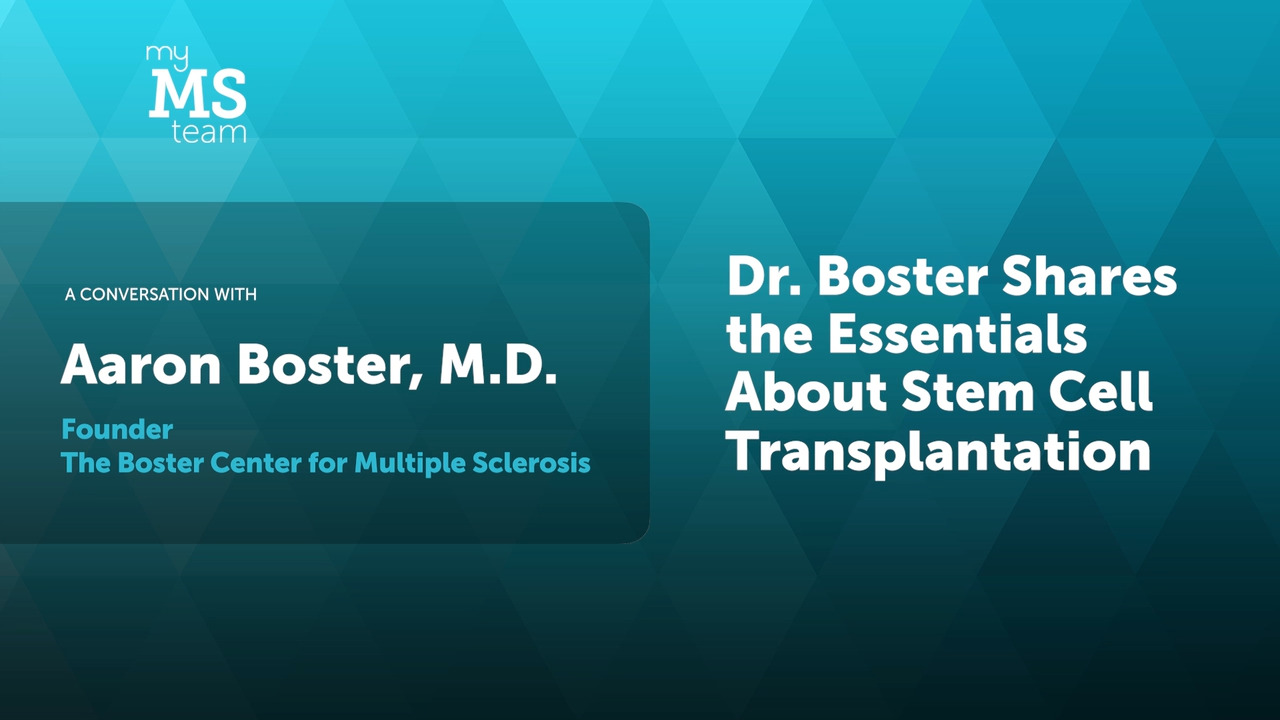 my
MS
team

A CONVERSATION WITH

Aaron Boster, M.D.

Founder
The Boster Center for Multiple Sclerosis

Dr. Boster Shares the Essentials About Stem Cell Transplantation